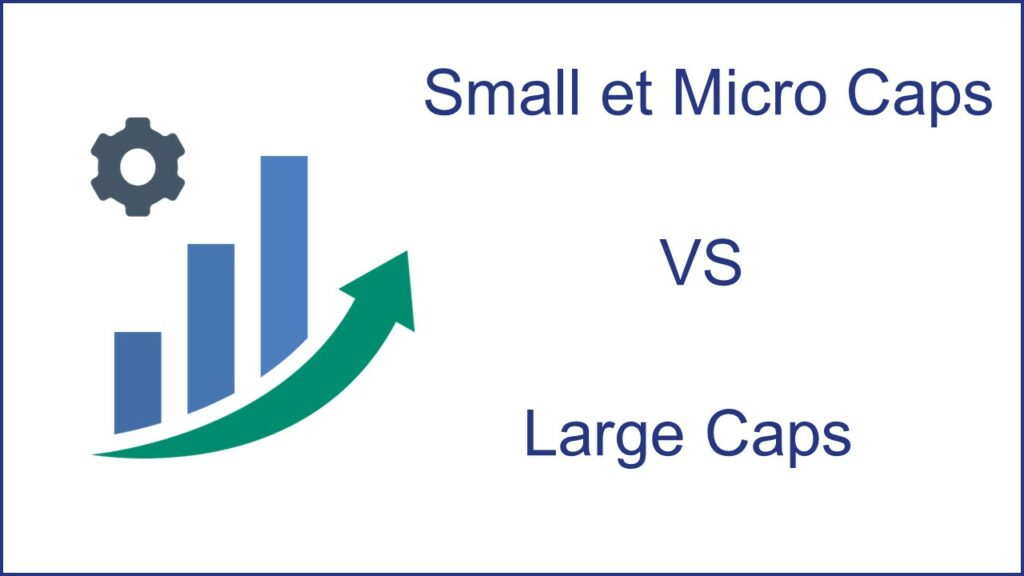 Small et Micro Caps

VS

Large Caps